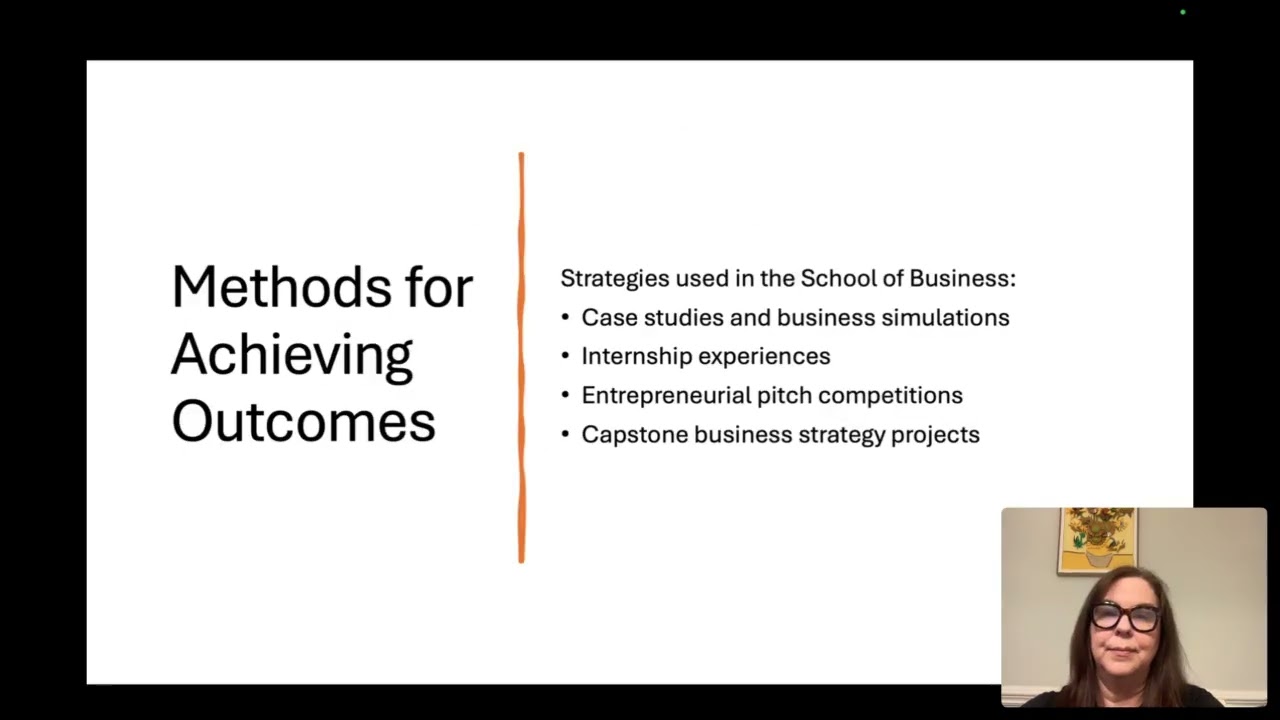 Methods for Achieving Outcomes

Strategies used in the School of Business:
• Case studies and business simulations
• Internship experiences
• Entrepreneurial pitch competitions
• Capstone business strategy projects